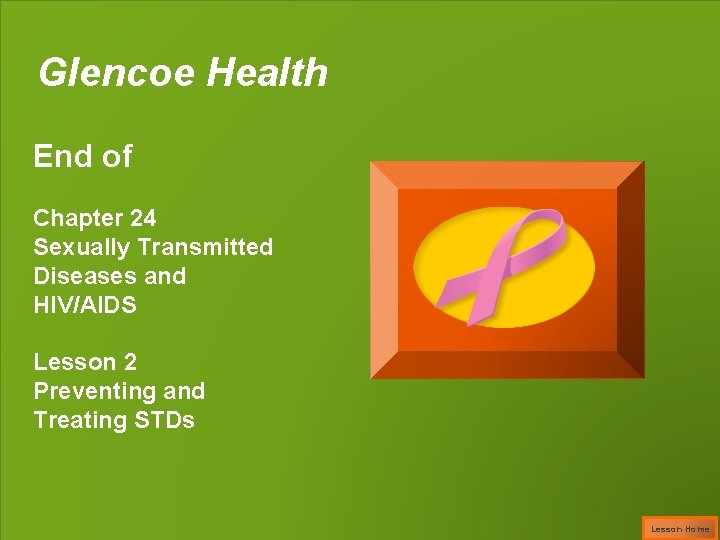 Glencoe Health

End of

Chapter 24
Sexually Transmitted Diseases and HIV/AIDS

Lesson 2
Preventing and Treating STDs

Lesson Home